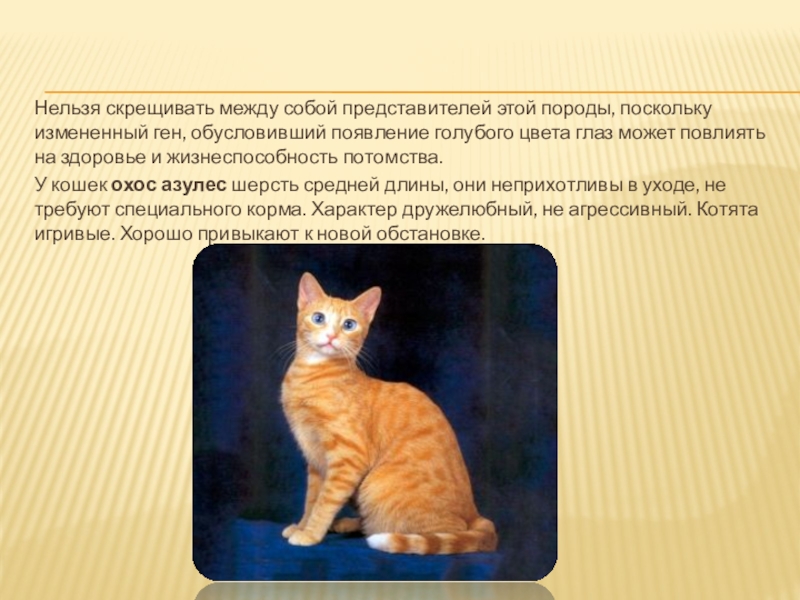 Нельзя скрещивать между собой представителей этой породы, поскольку измененный ген, обусловивший появление голубого цвета глаз может повлиять на здоровье и жизнеспособность потомства.

У кошек охос азулес шерсть средней длины, они неприхотливы в уходе, не требуют специального корма. Характер дружелюбный, не агрессивный. Котята игривые. Хорошо привыкают к новой обстановке.